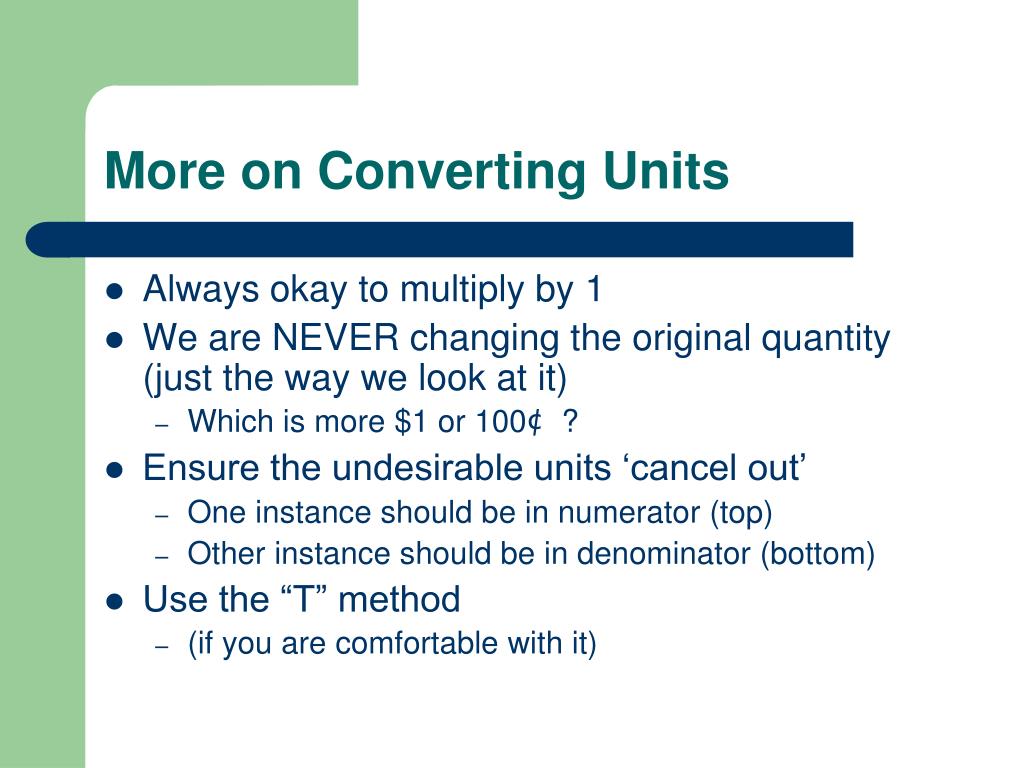 More on Converting Units

- Always okay to multiply by 1
- We are NEVER changing the original quantity (just the way we look at it)
  – Which is more \$1 or 100¢ ?
- Ensure the undesirable units ‘cancel out’
  – One instance should be in numerator (top)
  – Other instance should be in denominator (bottom)
- Use the “T” method
  – (if you are comfortable with it)